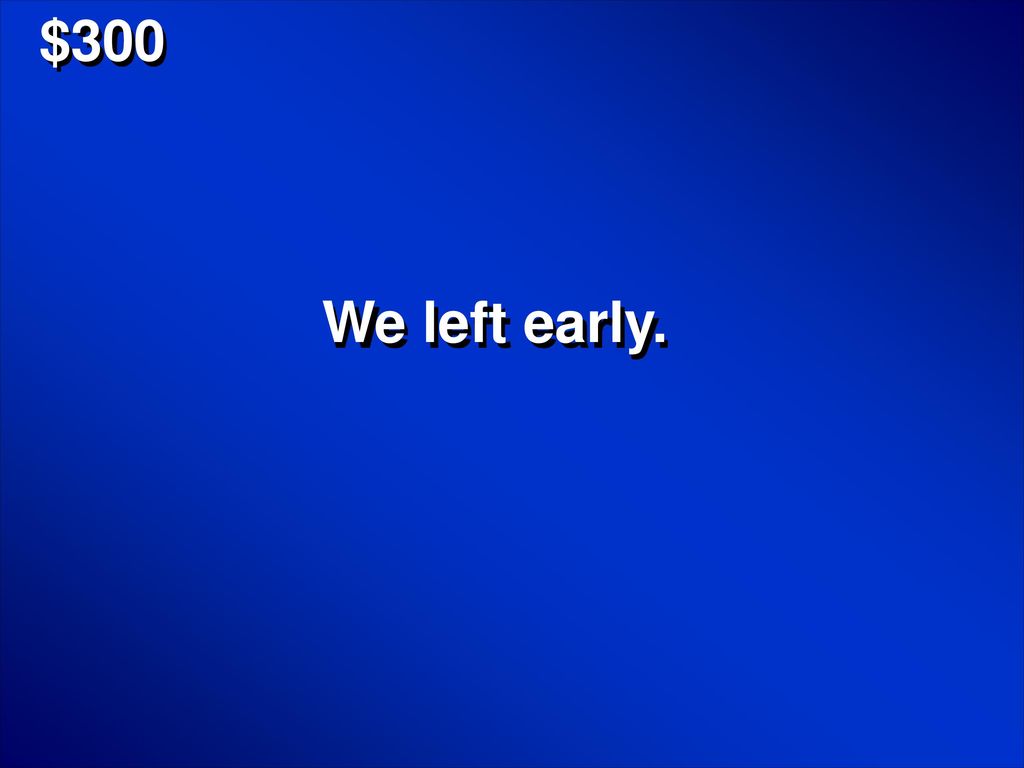 \$300

We left early.